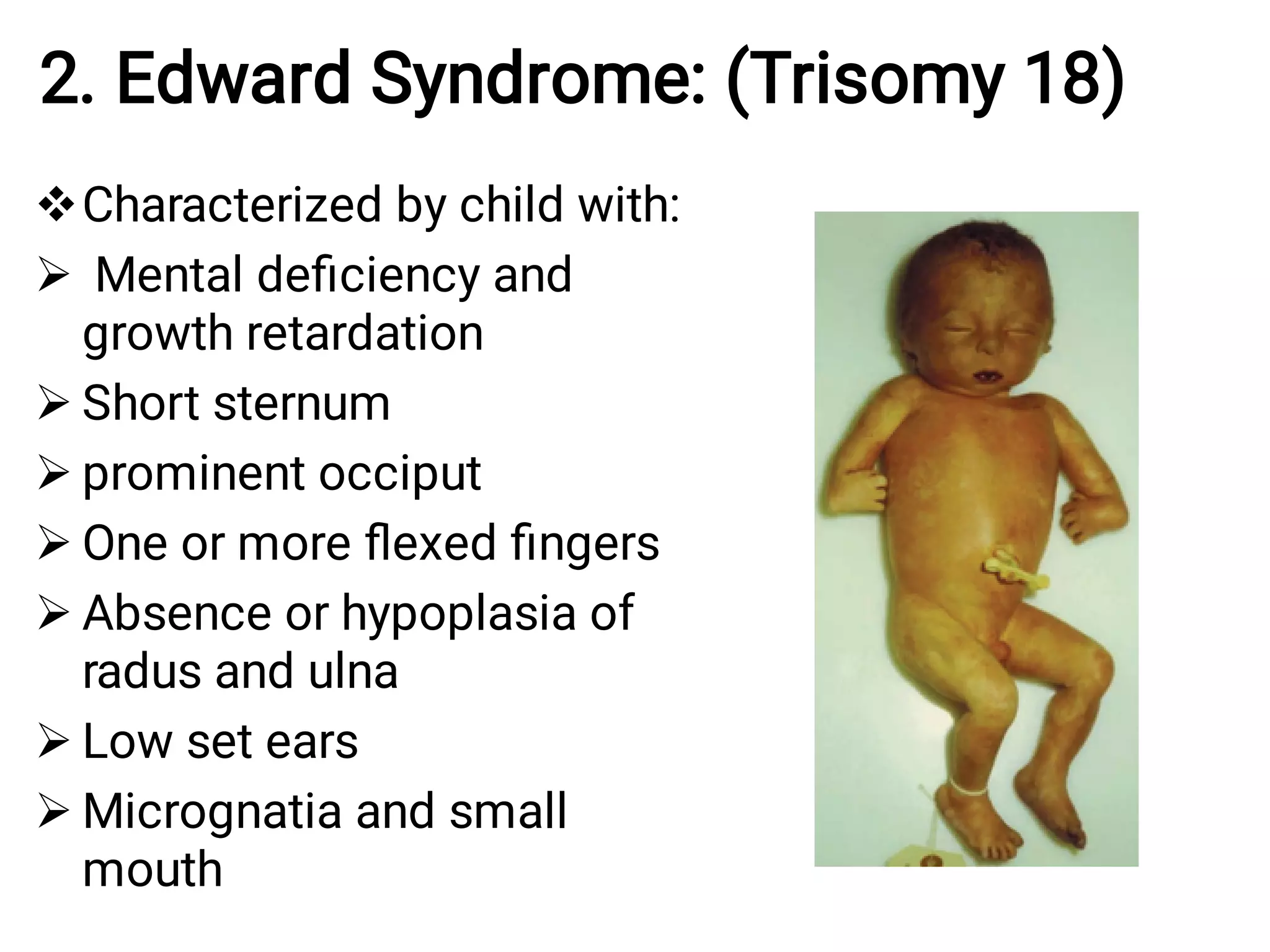 2. Edward Syndrome: (Trisomy 18)

❖ Characterized by child with:

➢ Mental deficiency and growth retardation

➢ Short sternum

➢ prominent occiput

➢ One or more flexed fingers

➢ Absence or hypoplasia of radus and ulna

➢ Low set ears

➢ Micrognatia and small mouth